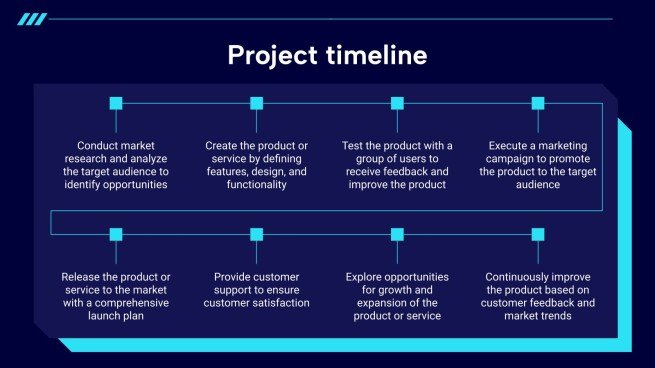 Project timeline

Conduct market research and analyze the target audience to identify opportunities

Create the product or service by defining features, design, and functionality

Test the product with a group of users to receive feedback and improve the product

Execute a marketing campaign to promote the product to the target audience

Release the product or service to the market with a comprehensive launch plan

Provide customer support to ensure customer satisfaction

Explore opportunities for growth and expansion of the product or service

Continuously improve the product based on customer feedback and market trends